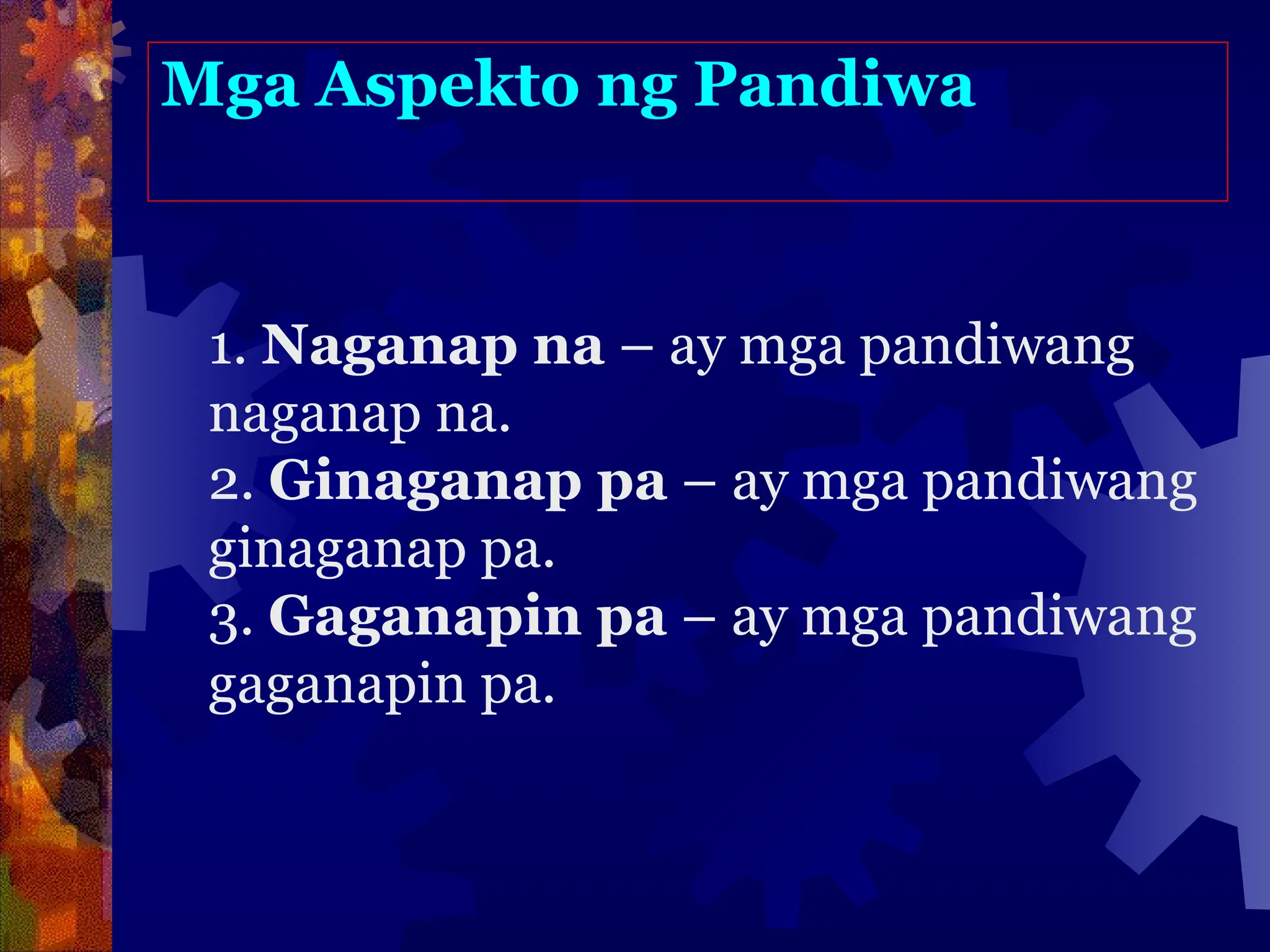 Mga Aspekto ng Pandiwa

1. Naganap na – ay mga pandiwang naganap na.
2. Ginaganap pa – ay mga pandiwang ginaganap pa.
3. Gaganapin pa – ay mga pandiwang gaganapin pa.